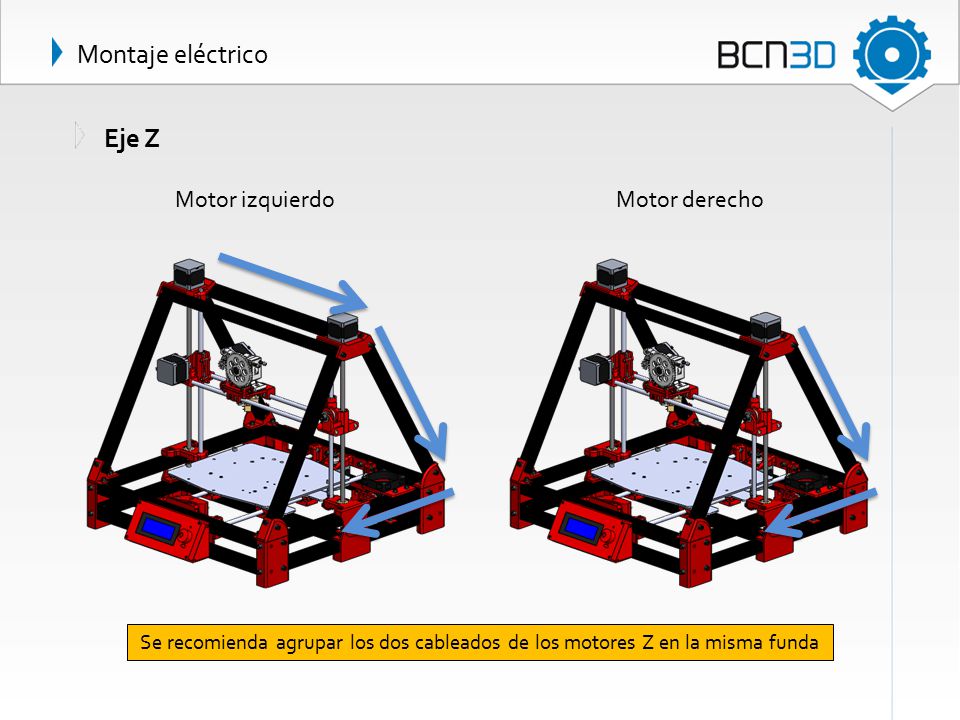 Montaje eléctrico

BCN3D

Eje Z

Motor izquierdo

Motor derecho

Se recomienda agrupar los dos cableados de los motores Z en la misma funda